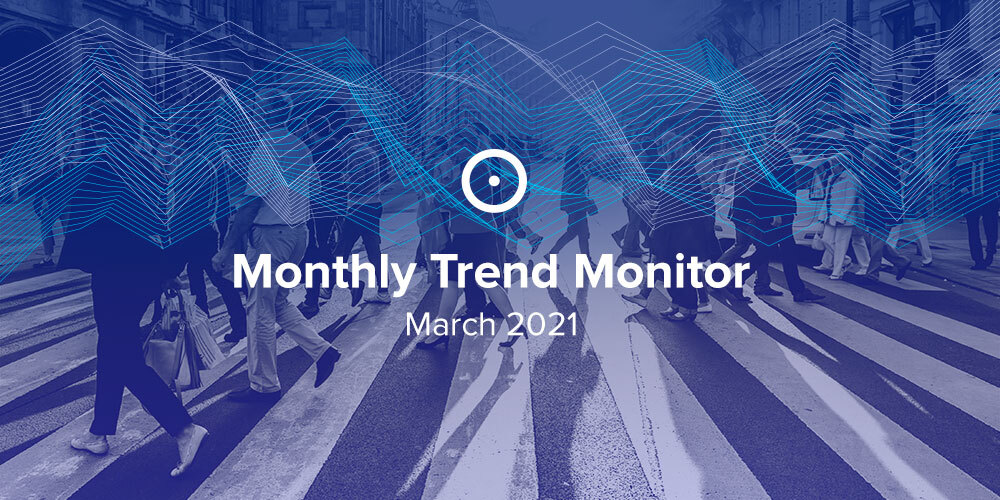 Monthly Trend Monitor

March 2021